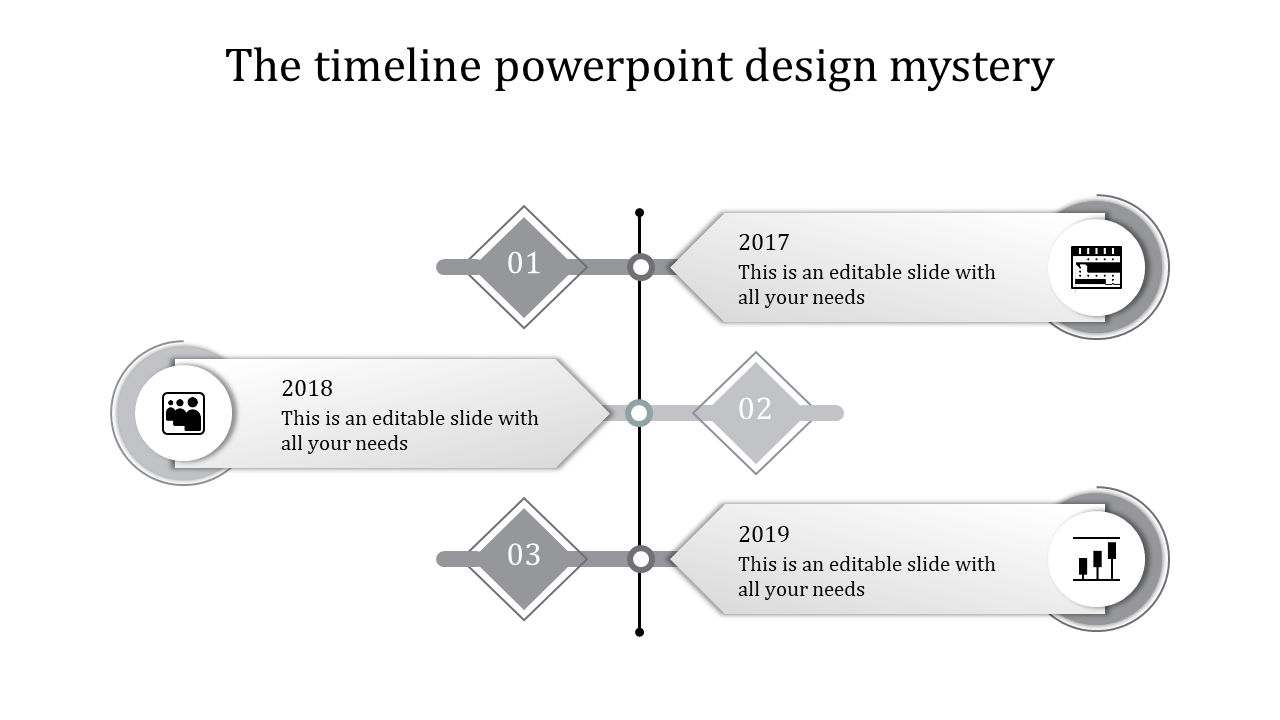 The timeline powerpoint design mystery

01

2017
This is an editable slide with all your needs

2018
This is an editable slide with all your needs

02

03

2019
This is an editable slide with all your needs